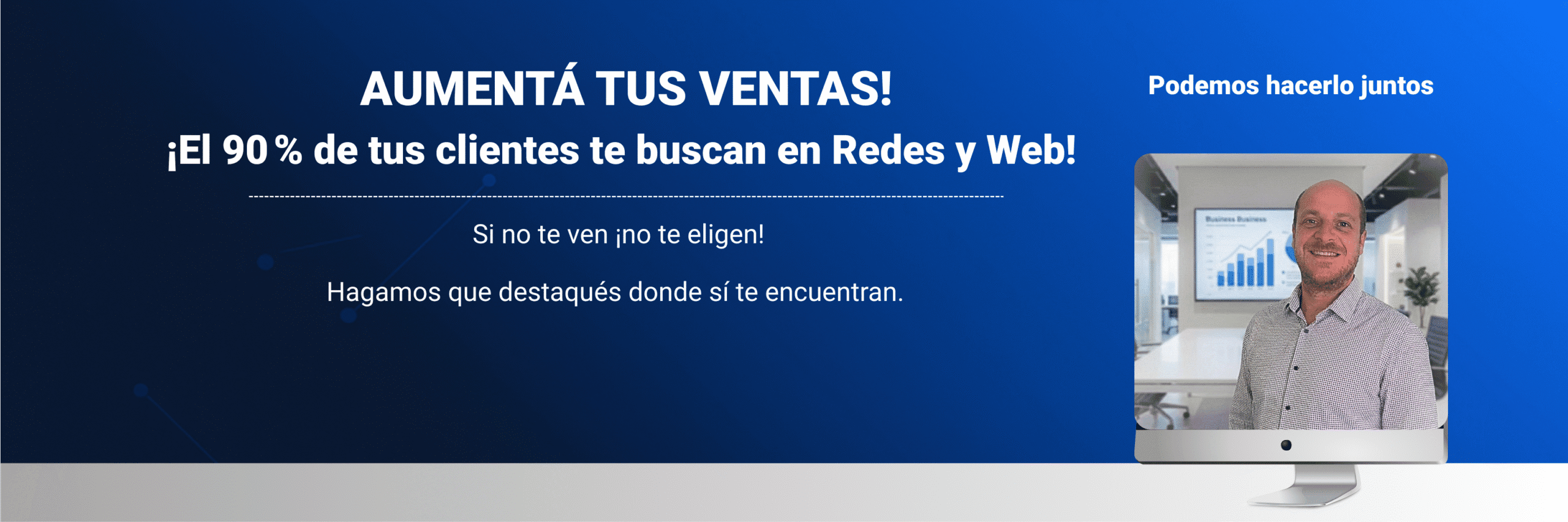 AUMENTÁ TUS VENTAS!

¡El 90 % de tus clientes te buscan en Redes y Web!

Si no te ven ¡no te eligen!

Hagamos que destaqués donde sí te encuentran.

Podemos hacerlo juntos

Business Business